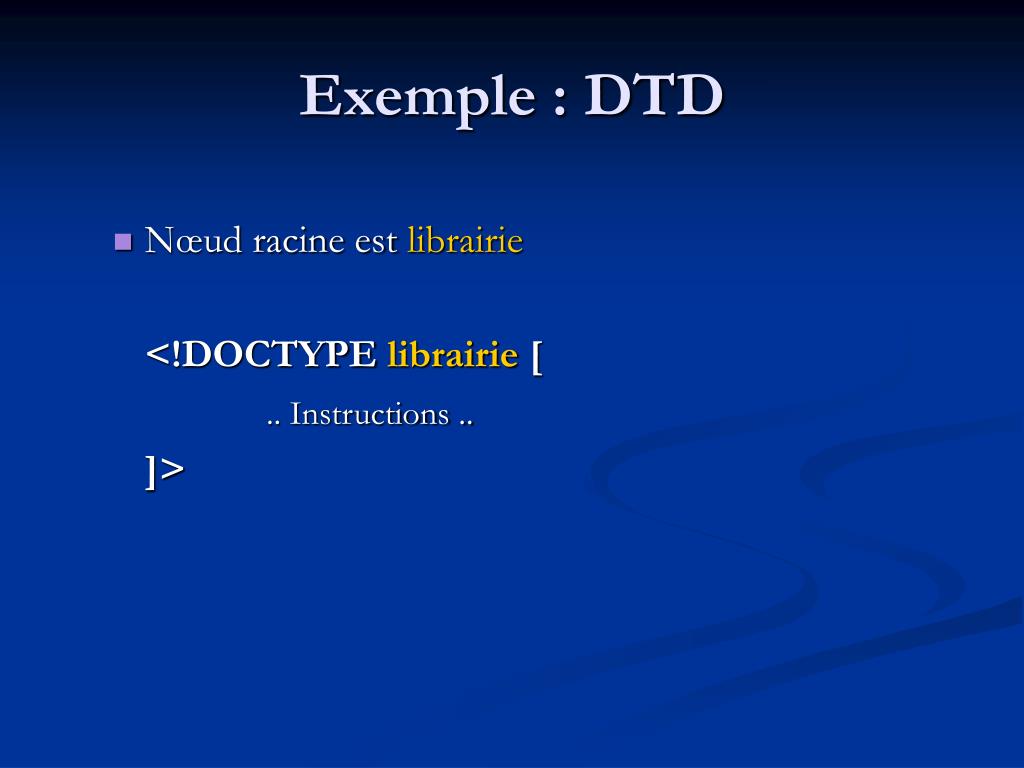 Exemple : DTD

Nœud racine est librairie

<!DOCTYPE librairie [

.. Instructions ..

]>